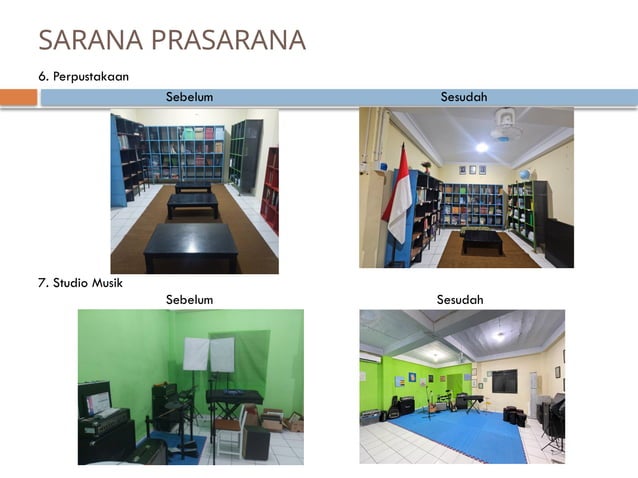 SARANA PRASARANA

6. Perpustakaan

Sebelum

Sesudah

7. Studio Musik

Sebelum

Sesudah